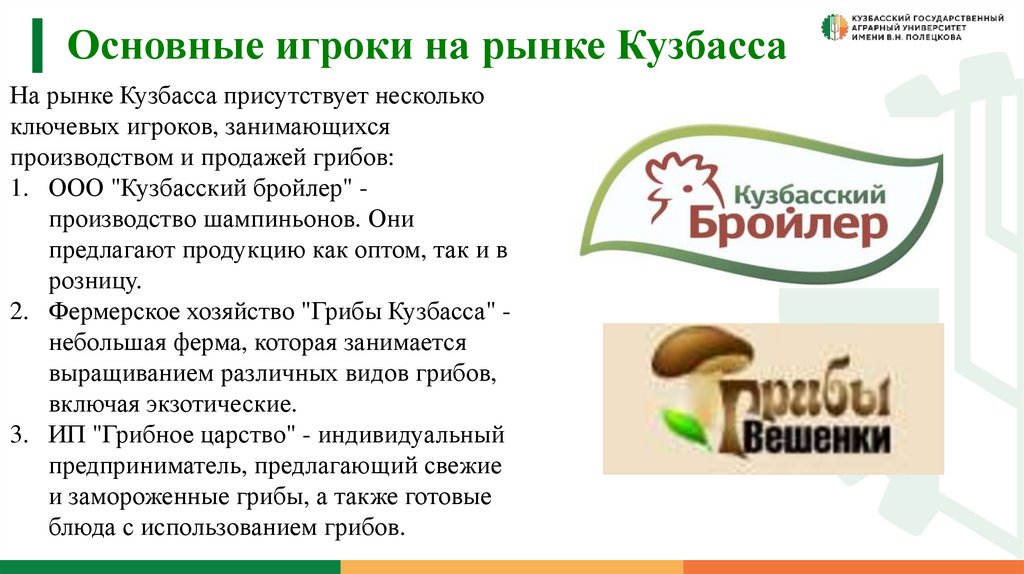 Основные игроки на рынке Кузбасса

КУЗБАССКИЙ ГОСУДАРСТВЕННЫЙ АГРАРНЫЙ УНИВЕРСИТЕТ ИМЕНИ В.Н. ПОЛЕЦКОВА

На рынке Кузбасса присутствует несколько ключевых игроков, занимающихся производством и продажей грибов:

1. ООО "Кузбасский бройлер" - производство шампиньонов. Они предлагают продукцию как оптом, так и в розницу.
2. Фермерское хозяйство "Грибы Кузбасса" - небольшая ферма, которая занимается выращиванием различных видов грибов, включая экзотические.
3. ИП "Грибное царство" - индивидуальный предприниматель, предлагающий свежие и замороженные грибы, а также готовые блюда с использованием грибов.

Кузбасский Бройлер

Грибы Вешенки